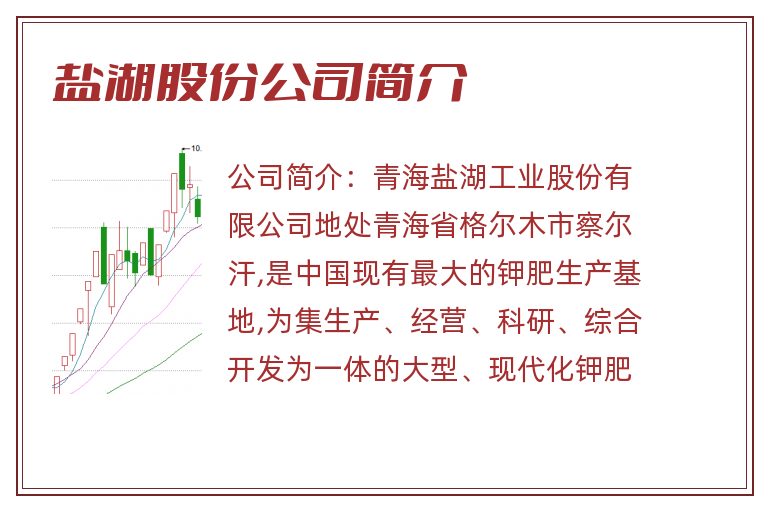 盐湖股份公司简介

10.

公司简介：青海盐湖工业股份有限公司地处青海省格尔木市察尔汗,是中国现有最大的钾肥生产基地,为集生产、经营、科研、综合开发为一体的大型、现代化钾肥